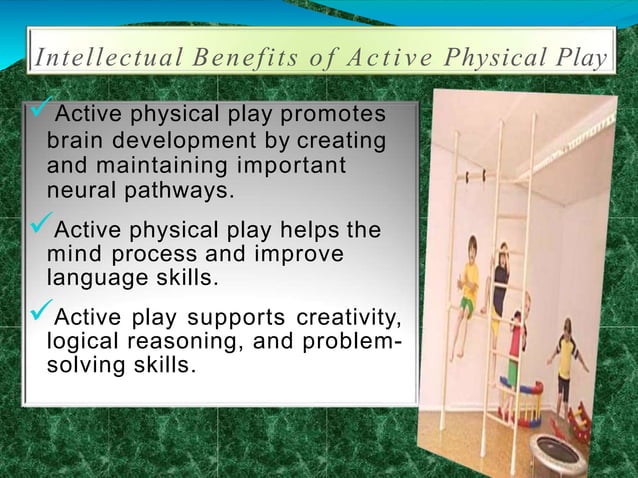 Intellectual Benefits of Active Physical Play

✓Active physical play promotes brain development by creating and maintaining important neural pathways.

✓Active physical play helps the mind process and improve language skills.

✓Active play supports creativity, logical reasoning, and problem-solving skills.